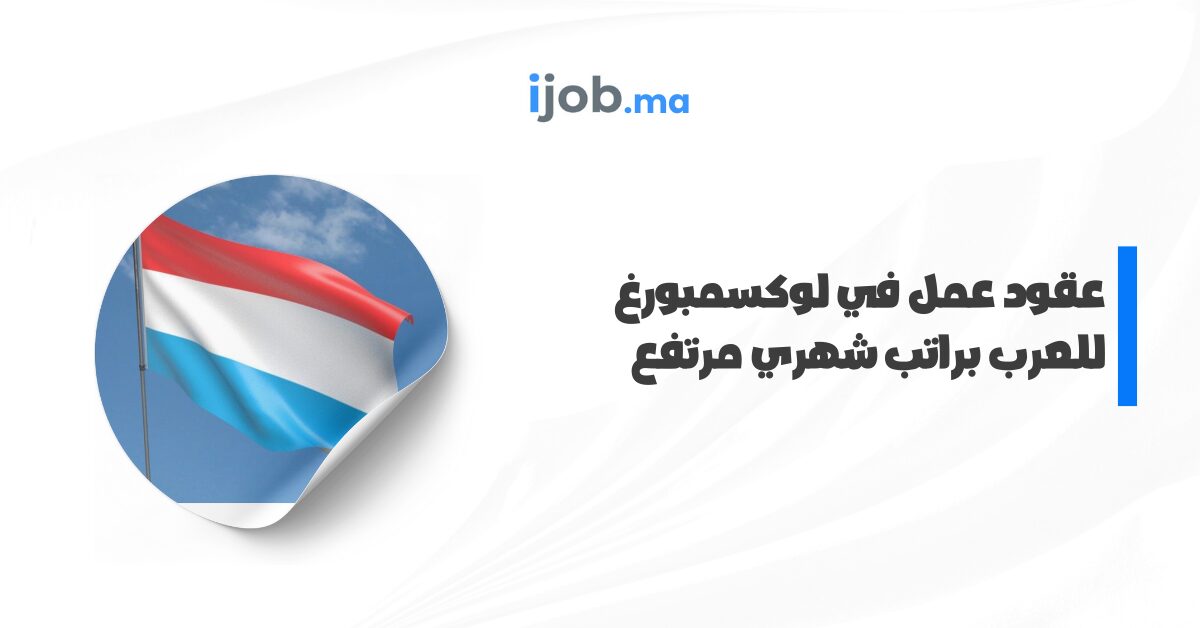 ijob.ma

عقود عمل في لوكسمبورغ للعرب براتب شهري مرتفع